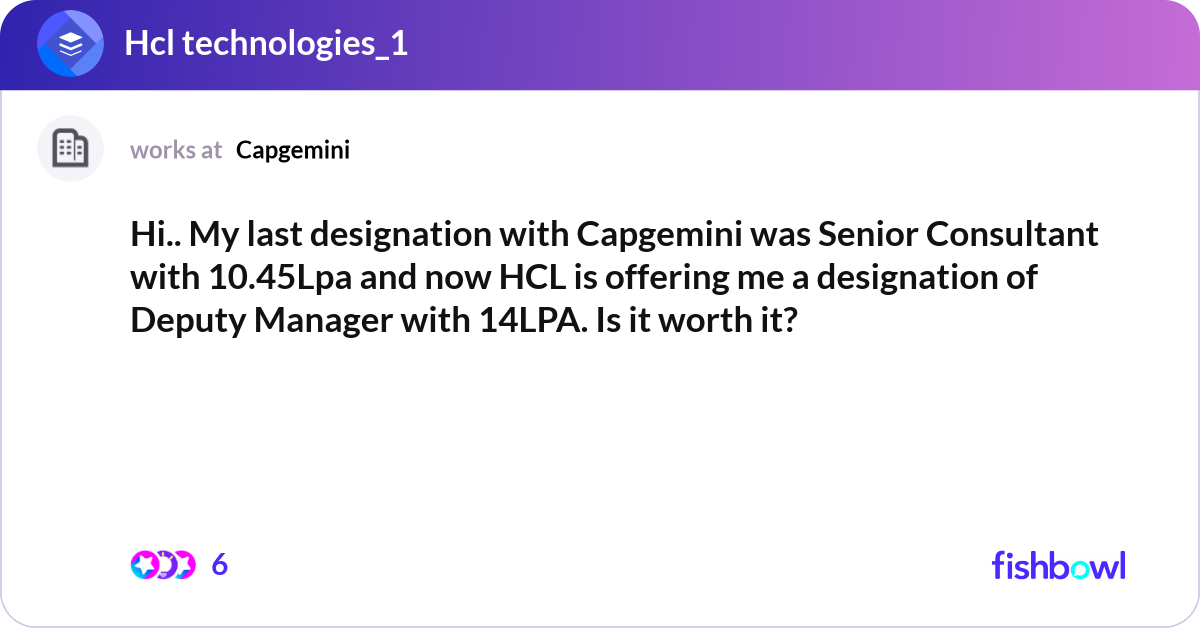 Hcl technologies_1

works at Capgemini

Hi.. My last designation with Capgemini was Senior Consultant with 10.45Lpa and now HCL is offering me a designation of Deputy Manager with 14LPA. Is it worth it?

6

fishbowl